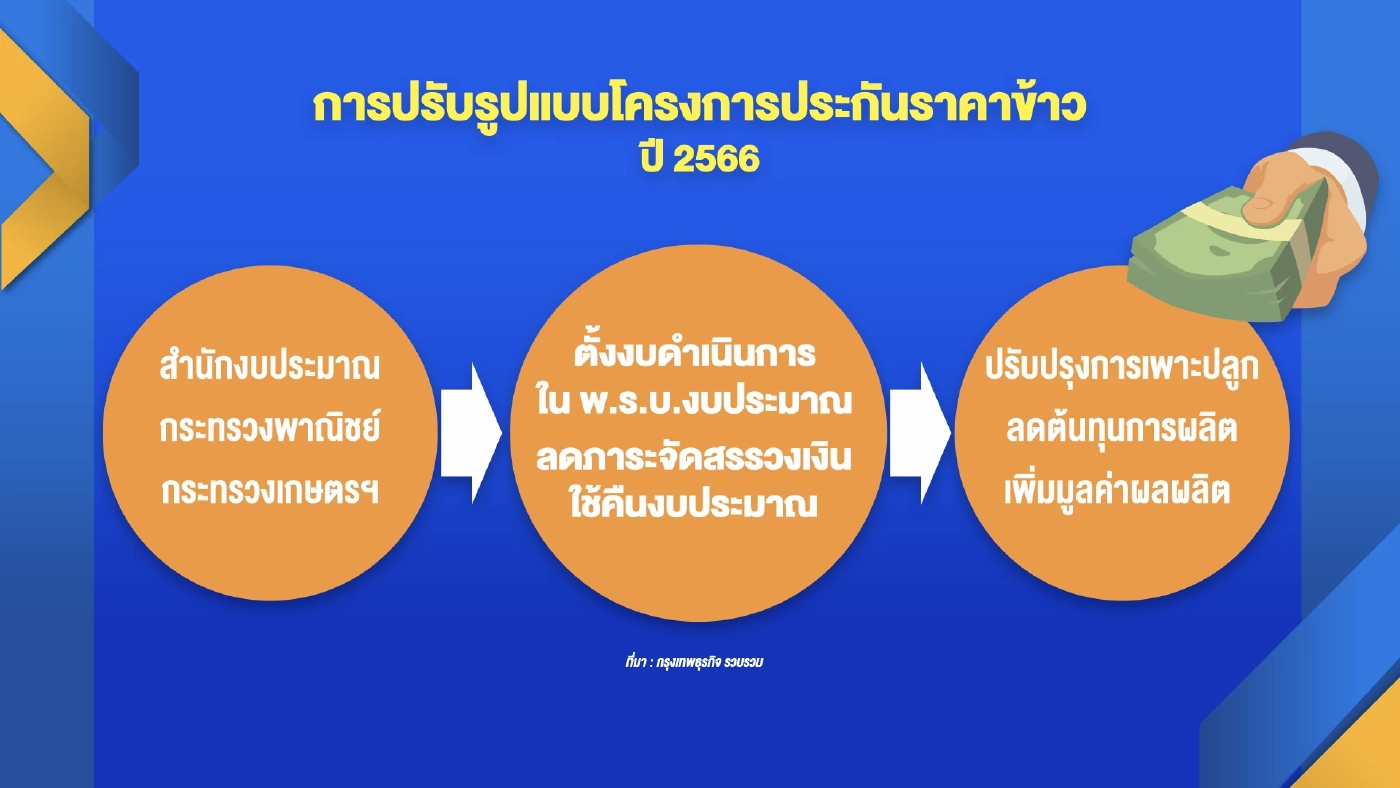 การปรับรูปแบบโครงการประกันราคาข้าว
ปี 2566

สำนักงบประมาณ
กระทรวงพาณิชย์
กระทรวงเกษตรฯ

ตั้งงบดำเนินการ
ใน พ.ร.บ.งบประมาณ
ลดภาระจัดสรรวงเงิน
ใช้คืนงบประมาณ

ปรับปรุงการเพาะปลูก
ลดต้นทุนการผลิต
เพิ่มมูลค่าผลผลิต

ที่มา : กรุงเทพธุรกิจ รวบรวม